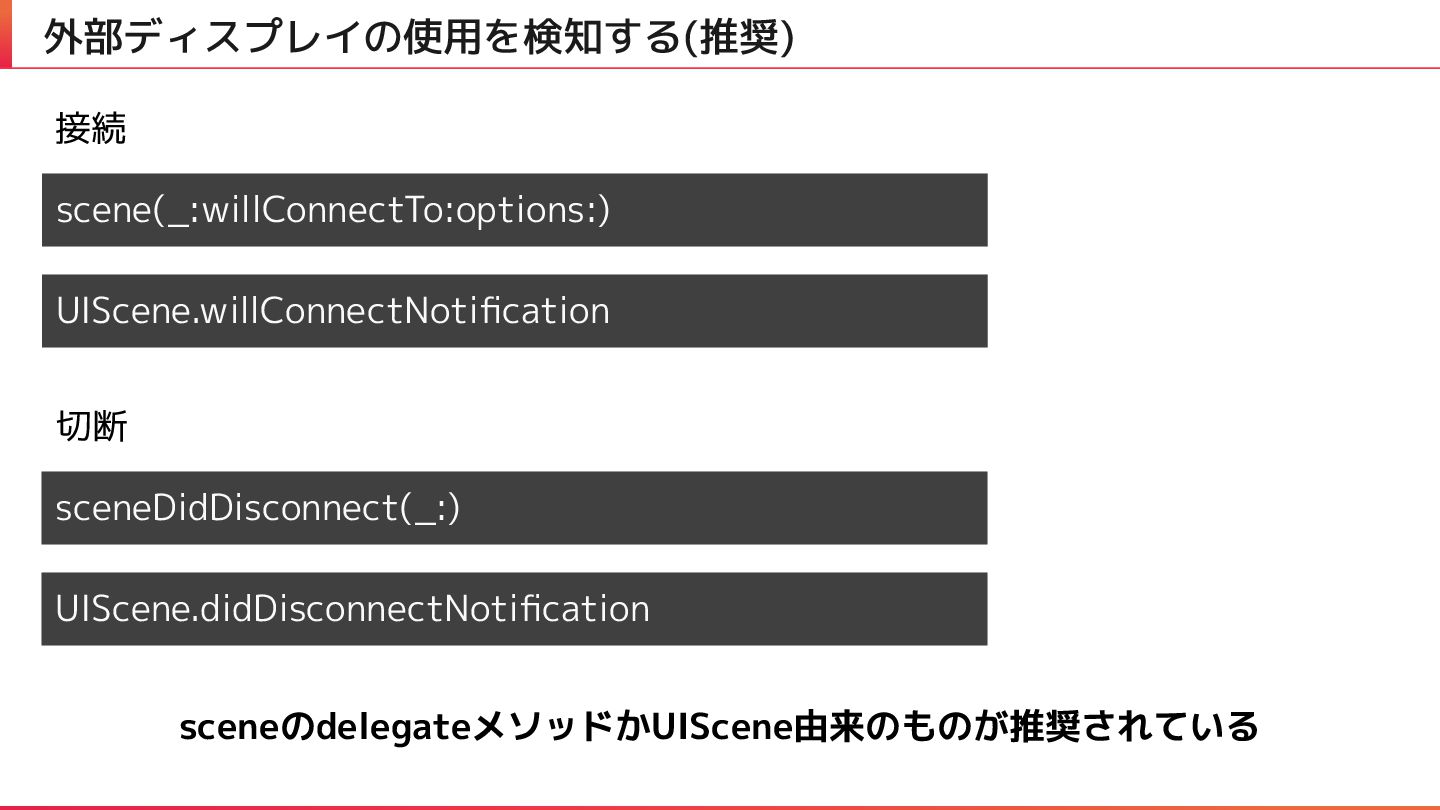 外部ディスプレイの使用を検知する(推奨)

接続

scene(_:willConnectTo:options:)

UIScene.willConnectNotification

切断

sceneDidDisconnect(_:)

UIScene.didDisconnectNotification

sceneのdelegateメソッドかUIScene由来のものが推奨されている